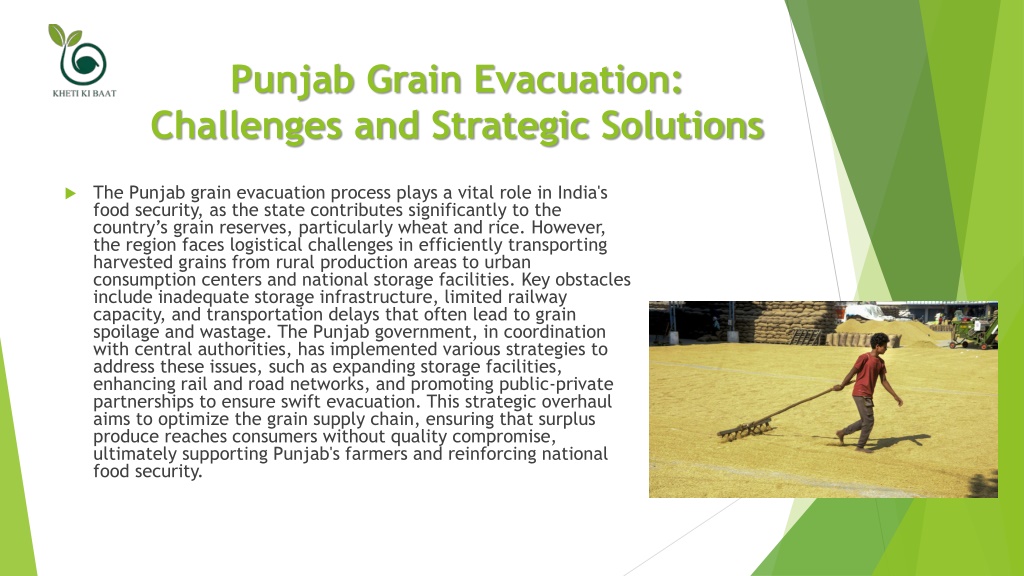 KHETI KI BAAT

Punjab Grain Evacuation: Challenges and Strategic Solutions

The Punjab grain evacuation process plays a vital role in India's food security, as the state contributes significantly to the country's grain reserves, particularly wheat and rice. However, the region faces logistical challenges in efficiently transporting harvested grains from rural production areas to urban consumption centers and national storage facilities. Key obstacles include inadequate storage infrastructure, limited railway capacity, and transportation delays that often lead to grain spoilage and wastage. The Punjab government, in coordination with central authorities, has implemented various strategies to address these issues, such as expanding storage facilities, enhancing rail and road networks, and promoting public-private partnerships to ensure swift evacuation. This strategic overhaul aims to optimize the grain supply chain, ensuring that surplus produce reaches consumers without quality compromise, ultimately supporting Punjab's farmers and reinforcing national food security.